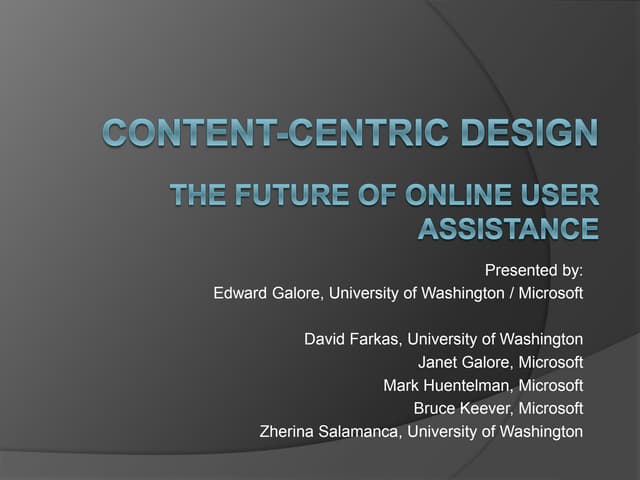 CONTENT-CENTRIC DESIGN

THE FUTURE OF ONLINE USER ASSISTANCE

Presented by:
Edward Galore, University of Washington / Microsoft

David Farkas, University of Washington
Janet Galore, Microsoft
Mark Huentelman, Microsoft
Bruce Keever, Microsoft
Zherina Salamanca, University of Washington